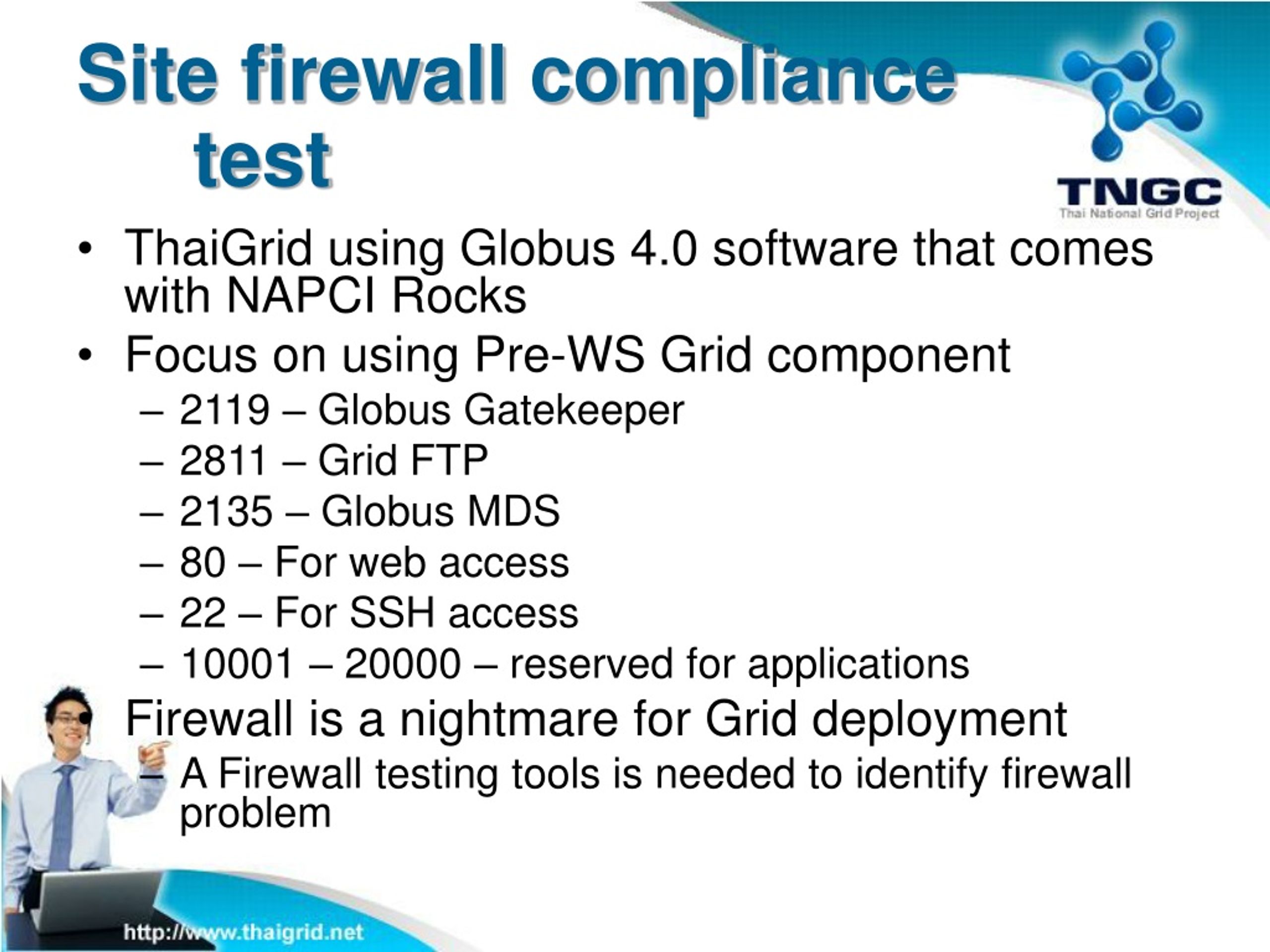 Site firewall compliance test

TNGC
Thai National Grid Project

• ThaiGrid using Globus 4.0 software that comes with NAPCI Rocks
• Focus on using Pre-WS Grid component
– 2119 – Globus Gatekeeper
– 2811 – Grid FTP
– 2135 – Globus MDS
– 80 – For web access
– 22 – For SSH access
– 10001 – 20000 – reserved for applications
• Firewall is a nightmare for Grid deployment
– A Firewall testing tools is needed to identify firewall problem

http://www.thaigrid.net